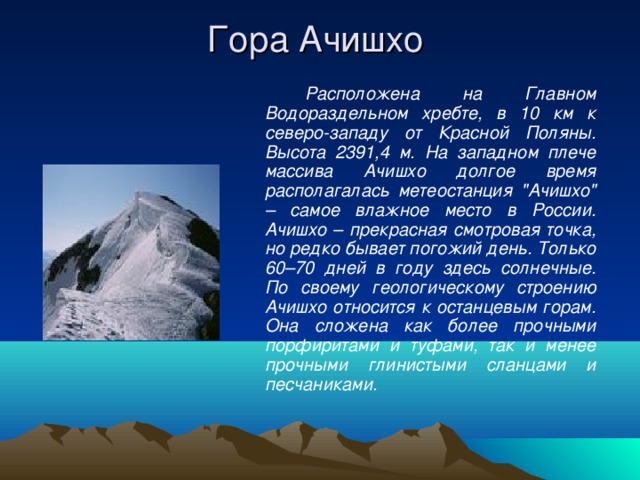 Гора Ачишхо

Расположена на Главном Водораздельном хребте, в 10 км к северо-западу от Красной Поляны. Высота 2391,4 м. На западном плече массива Ачишхо долгое время располагалась метеостанция "Ачишхо" – самое влажное место в России. Ачишхо – прекрасная смотровая точка, но редко бывает погожий день. Только 60–70 дней в году здесь солнечные. По своему геологическому строению Ачишхо относится к останцевым горам. Она сложена как более прочными порфиритами и туфами, так и менее прочными глинистыми сланцами и песчаниками.